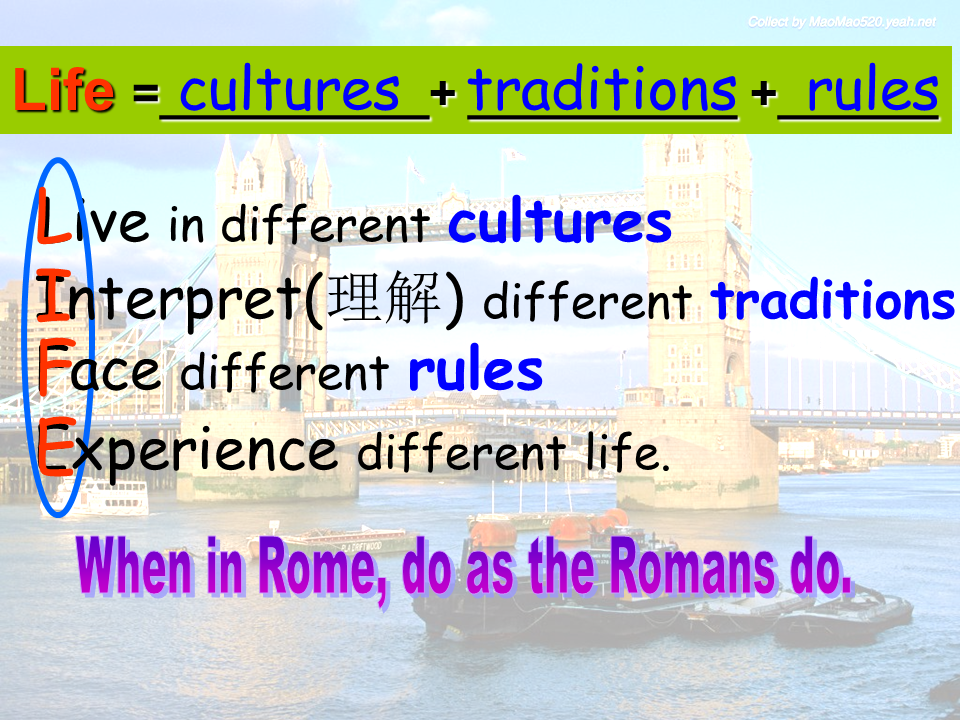 Collect by MaoMao520.yeah.net

Life = cultures + traditions + rules

Live in different cultures
Interpret(理解) different traditions
Face different rules
Experience different life.

When in Rome, do as the Romans do.